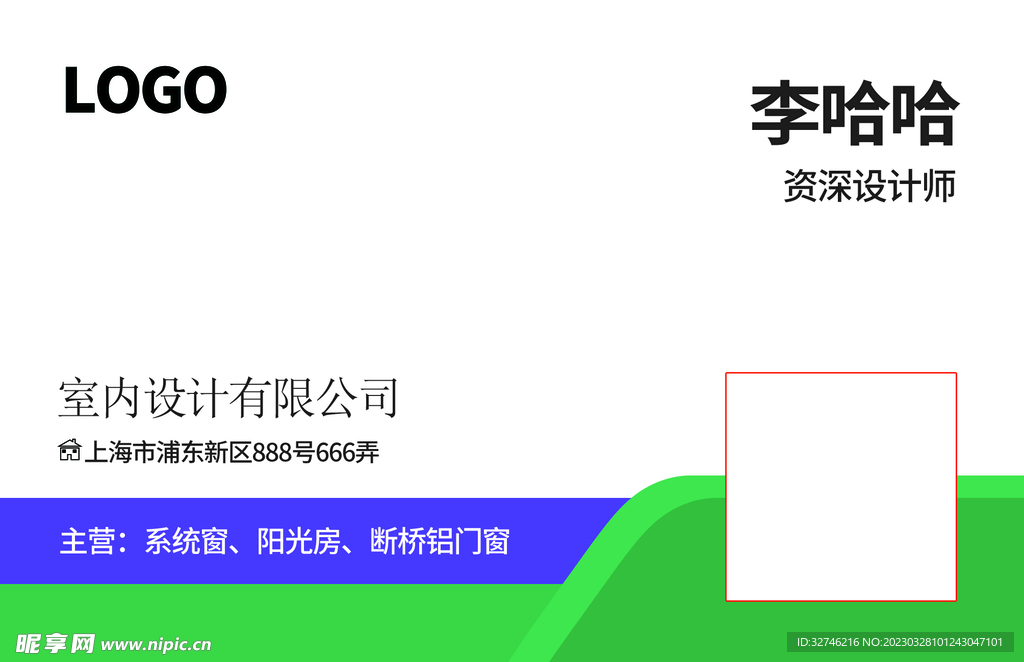 LOGO

李哈哈

资深设计师

室内设计有限公司

上海市浦东新区888号666弄

主营：系统窗、阳光房、断桥铝门窗

昵享网 www.nipic.cn

ID:32746216 NO:20230328101243047101